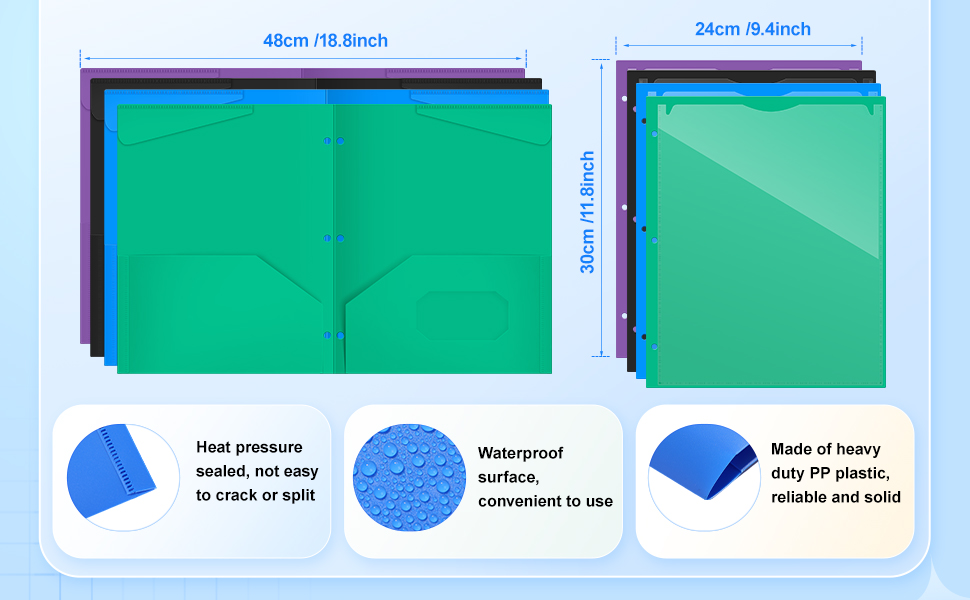 48cm /18.8inch

24cm /9.4inch

30cm /11.8inch

Heat pressure sealed, not easy to crack or split

Waterproof surface, convenient to use

Made of heavy duty PP plastic, reliable and solid